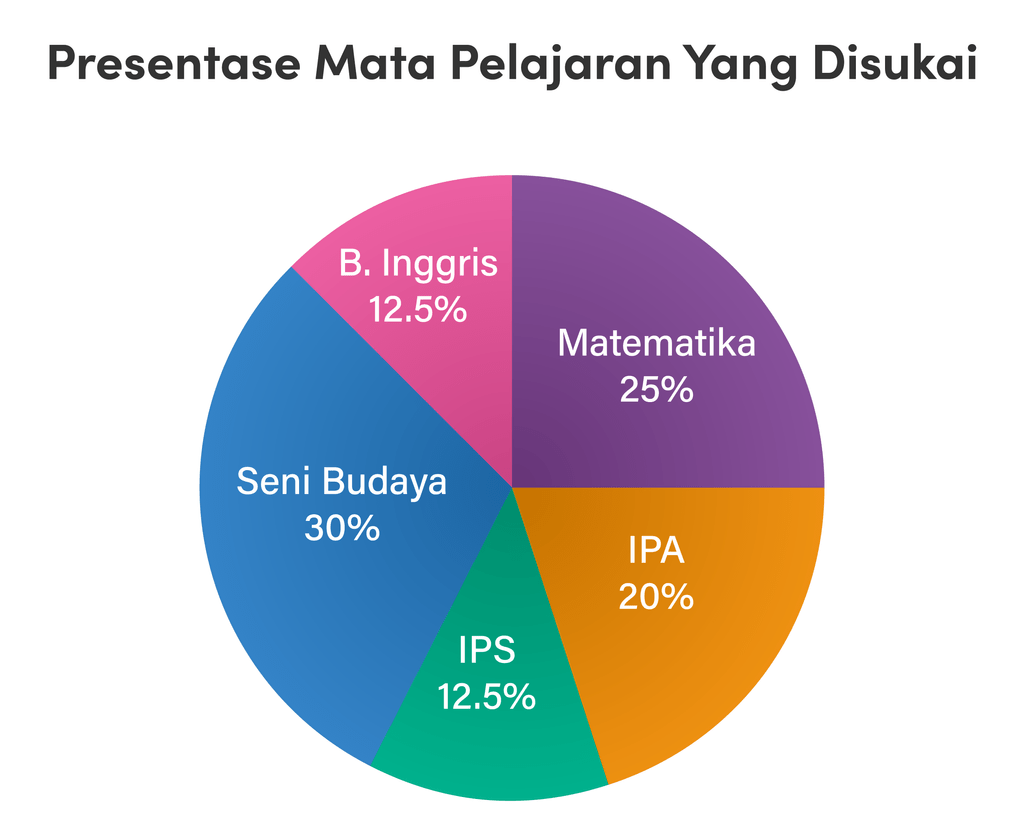 Presentase Mata Pelajaran Yang Disukai

B. Inggris
12.5%

Matematika
25%

Seni Budaya
30%

IPA
20%

IPS
12.5%